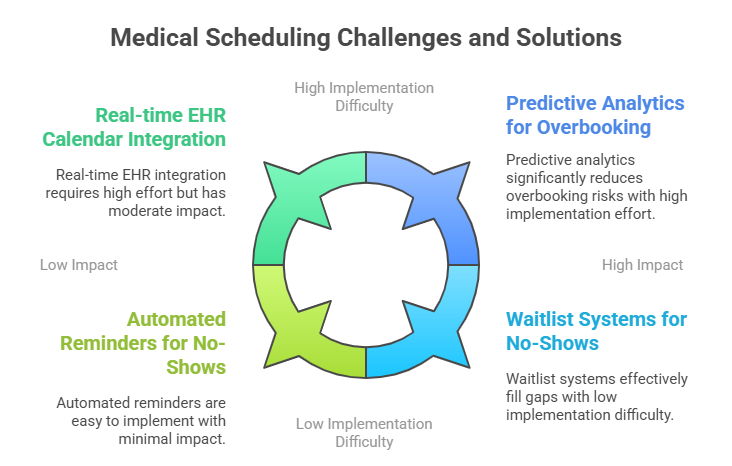 Medical Scheduling Challenges and Solutions

High Implementation Difficulty

Real-time EHR Calendar Integration

Real-time EHR integration requires high effort but has moderate impact.

Predictive Analytics for Overbooking

Predictive analytics significantly reduces overbooking risks with high implementation effort.

Low Impact

High Impact

Automated Reminders for No-Shows

Automated reminders are easy to implement with minimal impact.

Waitlist Systems for No-Shows

Waitlist systems effectively fill gaps with low implementation difficulty.

Low Implementation Difficulty